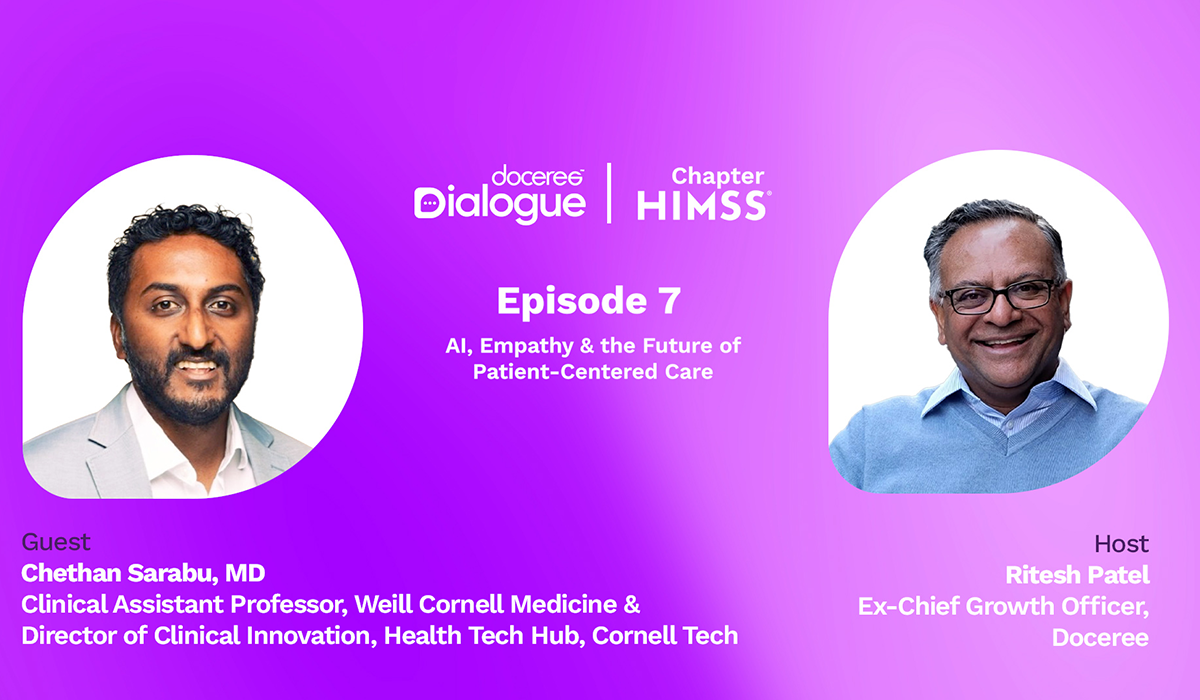 doceree Dialogue | Chapter HIMSS

Episode 7

AI, Empathy & the Future of Patient-Centered Care

Guest
Chethan Sarabu, MD
Clinical Assistant Professor, Weill Cornell Medicine & Director of Clinical Innovation, Health Tech Hub, Cornell Tech

Host
Ritesh Patel
Ex-Chief Growth Officer, Doceree